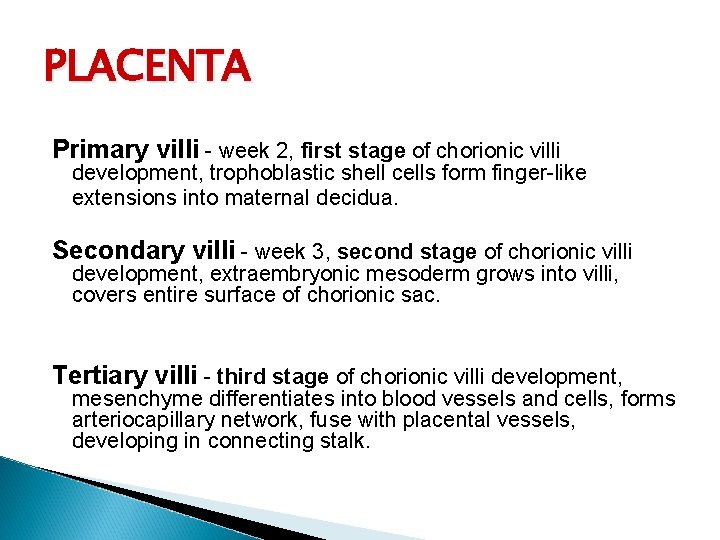 PLACENTA

Primary villi - week 2, first stage of chorionic villi development, trophoblastic shell cells form finger-like extensions into maternal decidua.

Secondary villi - week 3, second stage of chorionic villi development, extraembryonic mesoderm grows into villi, covers entire surface of chorionic sac.

Tertiary villi - third stage of chorionic villi development, mesenchyme differentiates into blood vessels and cells, forms arteriocapillary network, fuse with placental vessels, developing in connecting stalk.